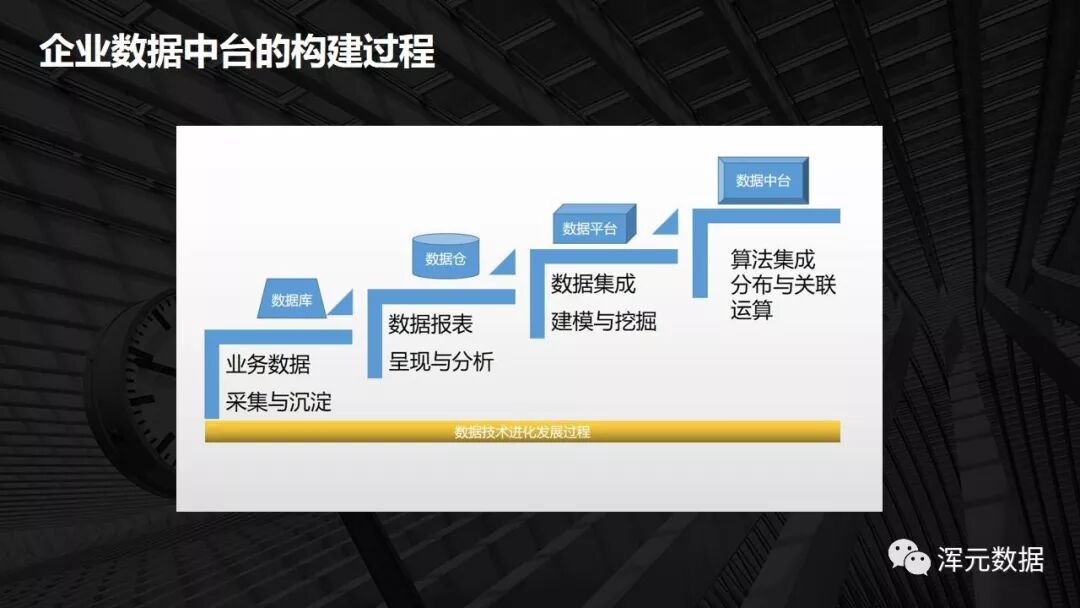 企业数据中台的构建过程

数据库

业务数据
采集与沉淀

数据仓

数据报表
呈现与分析

数据平台

数据集成
建模与挖掘

数据中台

算法集成
分布与关联
运算

数据技术进化发展过程

浑元数据